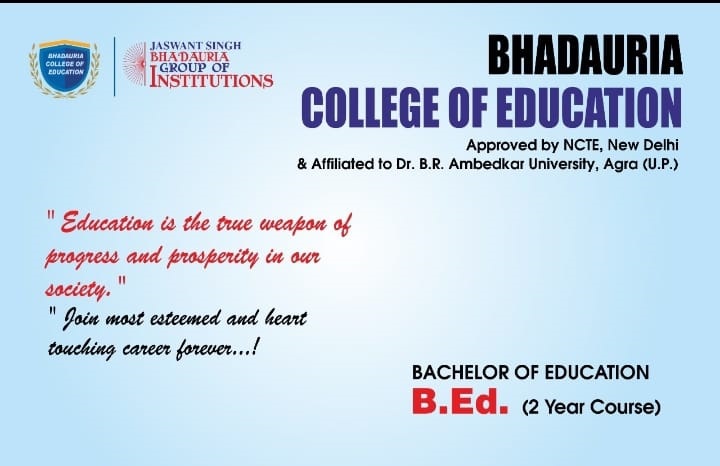 BHADAURIA COLLEGE OF EDUCATION

JASWANT SINGH BHADAURIA GROUP OF INSTITUTIONS

BHADAURIA
COLLEGE OF EDUCATION

Approved by NCTE, New Delhi
& Affiliated to Dr. B.R. Ambedkar University, Agra (U.P.)

" Education is the true weapon of progress and prosperity in our society."

" Join most esteemed and heart touching career forever...!

BACHELOR OF EDUCATION
B.Ed. (2 Year Course)